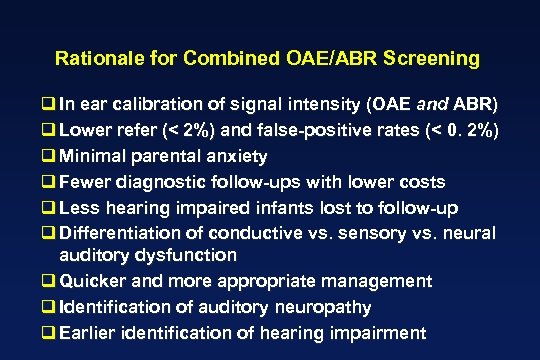 Rationale for Combined OAE/ABR Screening

❑ In ear calibration of signal intensity (OAE and ABR)
❑ Lower refer (< 2%) and false-positive rates (< 0. 2%)
❑ Minimal parental anxiety
❑ Fewer diagnostic follow-ups with lower costs
❑ Less hearing impaired infants lost to follow-up
❑ Differentiation of conductive vs. sensory vs. neural auditory dysfunction
❑ Quicker and more appropriate management
❑ Identification of auditory neuropathy
❑ Earlier identification of hearing impairment